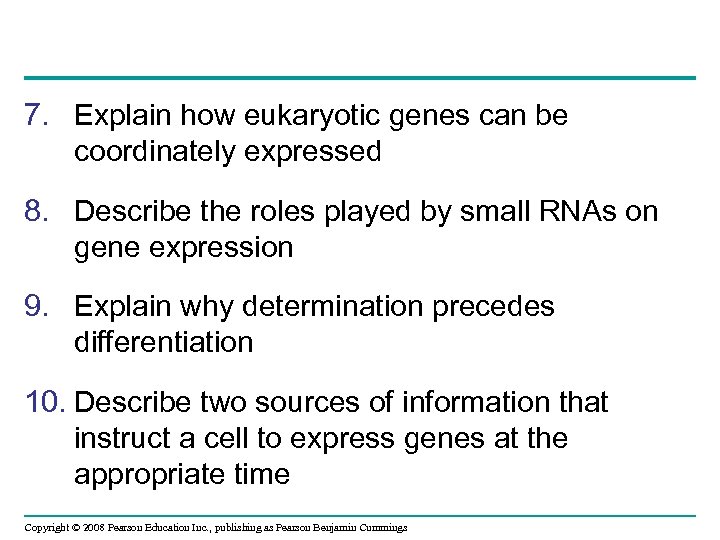 7. Explain how eukaryotic genes can be coordinately expressed

8. Describe the roles played by small RNAs on gene expression

9. Explain why determination precedes differentiation

10. Describe two sources of information that instruct a cell to express genes at the appropriate time

Copyright © 2008 Pearson Education Inc., publishing as Pearson Benjamin Cummings